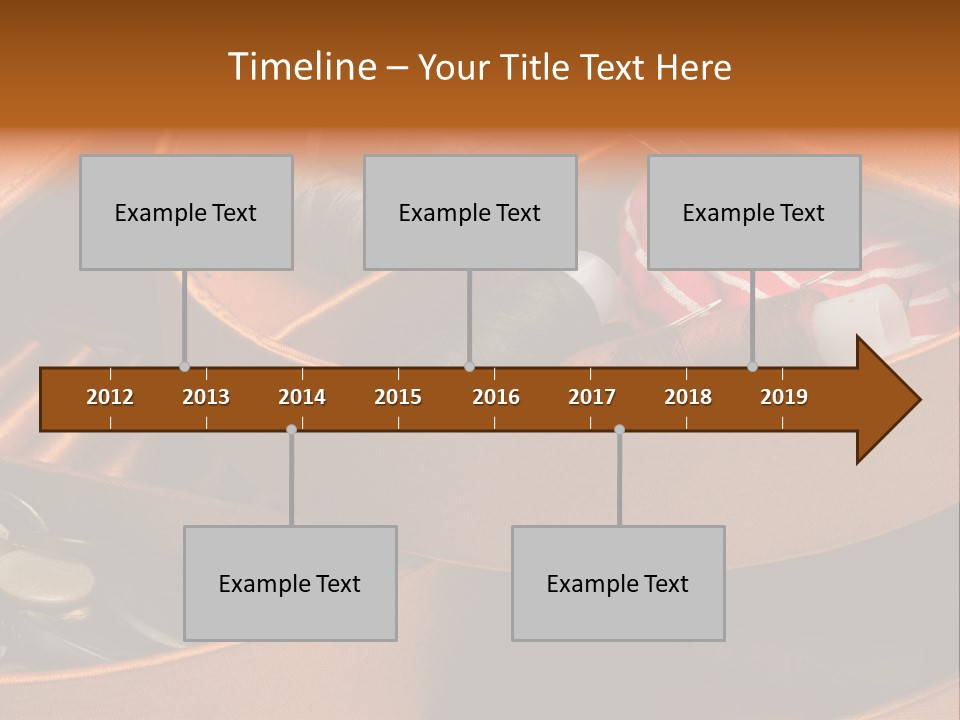 Timeline – Your Title Text Here

Example Text

Example Text

Example Text

2012 2013 2014 2015 2016 2017 2018 2019

Example Text

Example Text